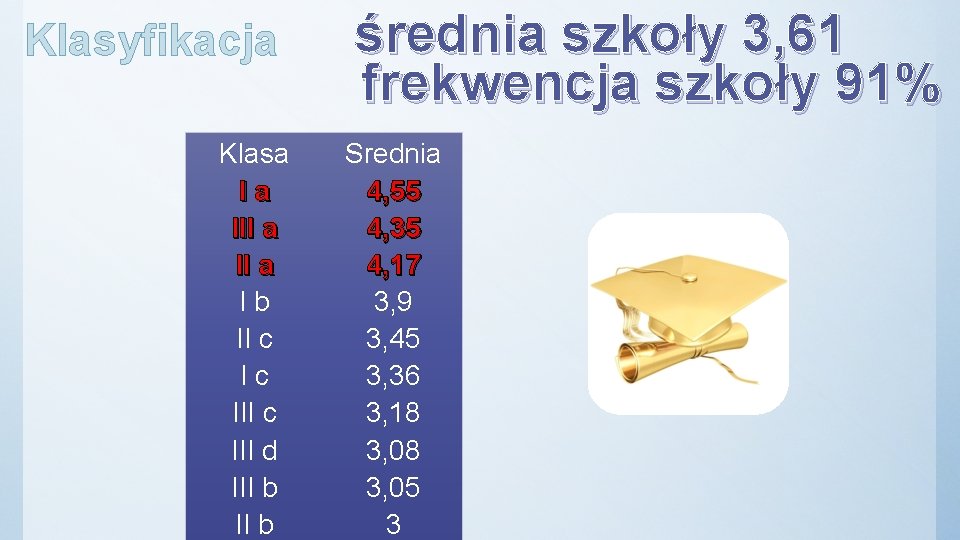 Klasyfikacja

średnia szkoły 3,61
frekwencja szkoły 91%

| Klasa | Srednia |
|---|---|
| I a | 4,55 |
| III a | 4,35 |
| II a | 4,17 |
| I b | 3,9 |
| II c | 3,45 |
| I c | 3,36 |
| III c | 3,18 |
| III d | 3,08 |
| III b | 3,05 |
| II b | 3 |